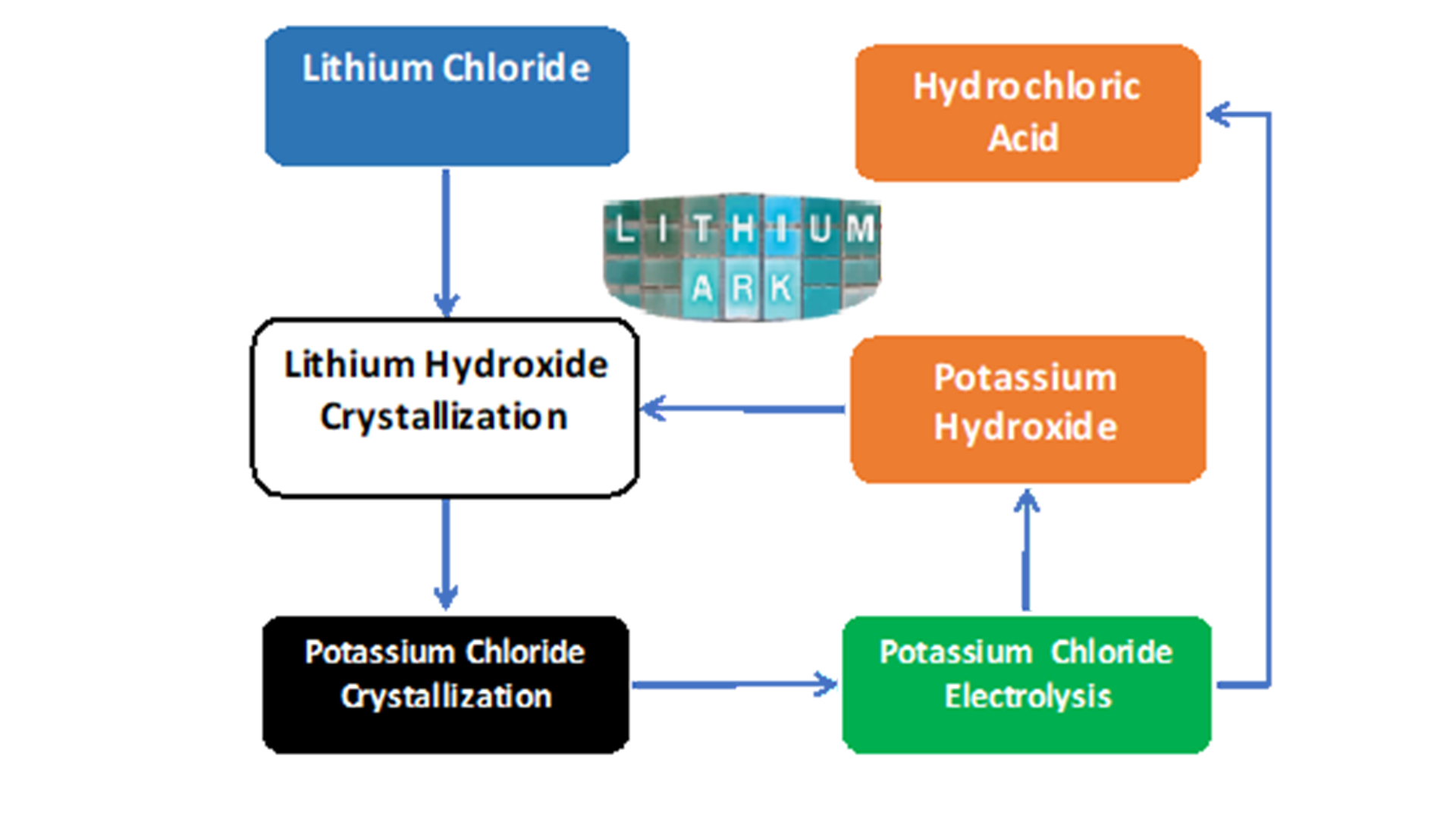 Lithium Chloride

Hydrochloric Acid

LITHIUM ARK

Lithium Hydroxide Crystallization

Potassium Hydroxide

Potassium Chloride Crystallization

Potassium Chloride Electrolysis